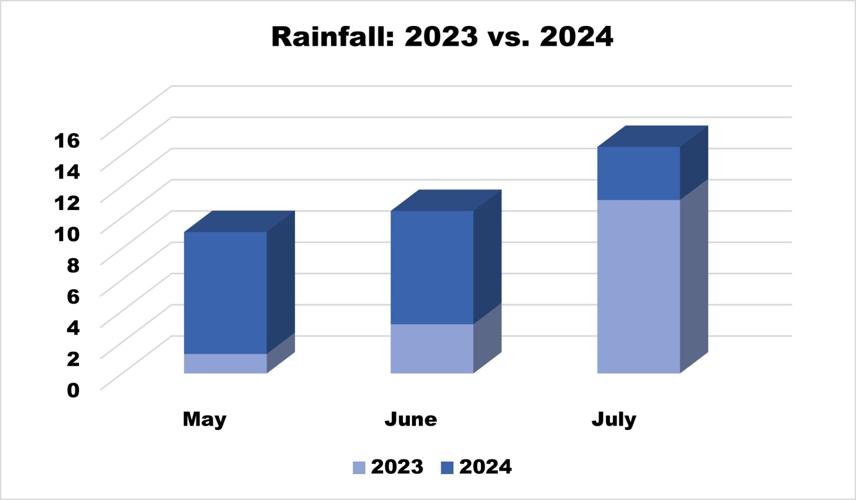 Rainfall: 2023 vs. 2024

16
14
12
10
8
6
4
2
0

May
June
July

2023
2024